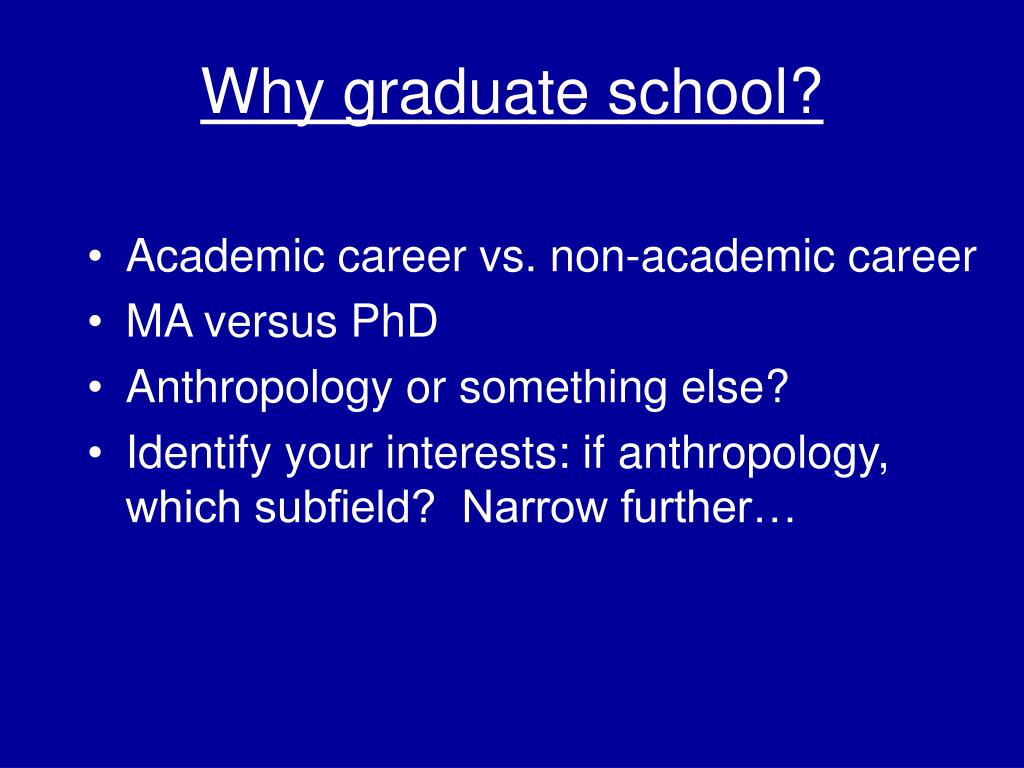 Why graduate school?

• Academic career vs. non-academic career
• MA versus PhD
• Anthropology or something else?
• Identify your interests: if anthropology, which subfield? Narrow further…